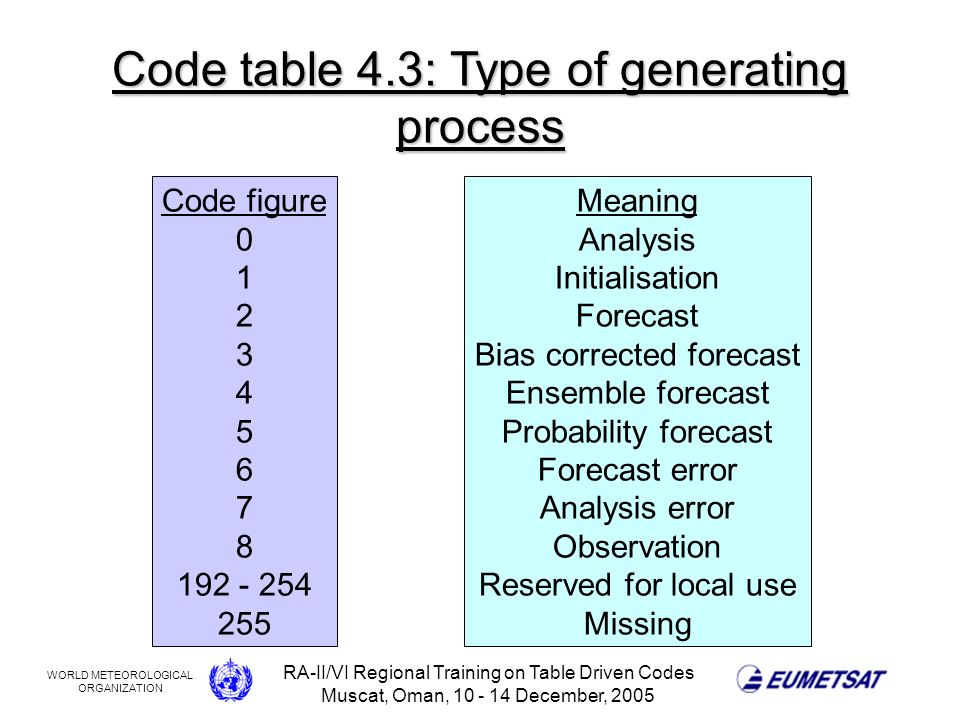 Code table 4.3: Type of generating process

| Code figure | Meaning |
|---|---|
| 0 | Analysis |
| 1 | Initialisation |
| 2 | Forecast |
| 3 | Bias corrected forecast |
| 4 | Ensemble forecast |
| 5 | Probability forecast |
| 6 | Forecast error |
| 7 | Analysis error |
| 8 | Observation |
| 192 - 254 | Reserved for local use |
| 255 | Missing |

WORLD METEOROLOGICAL ORGANIZATION

RA-II/VI Regional Training on Table Driven Codes
Muscat, Oman, 10 - 14 December, 2005

EUMETSAT